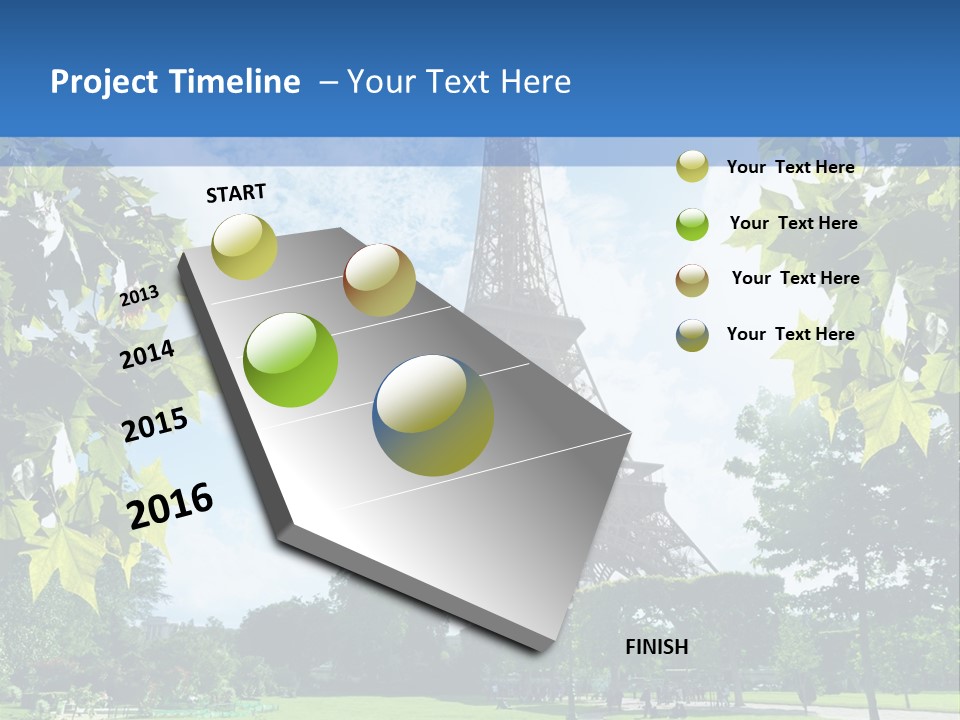 Project Timeline – Your Text Here

START

2013

2014

2015

2016

FINISH

Your Text Here

Your Text Here

Your Text Here

Your Text Here